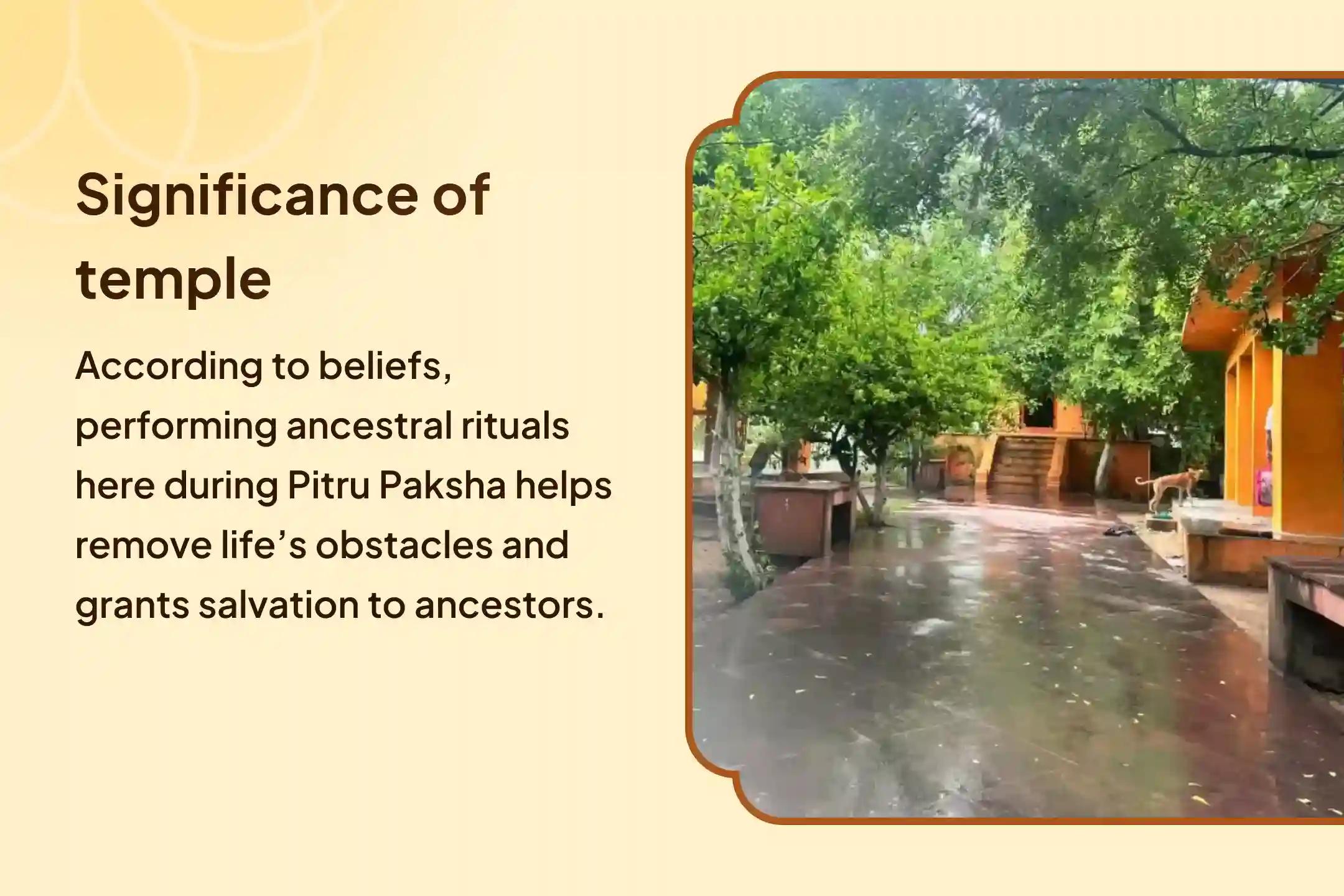 Significance of temple

According to beliefs, performing ancestral rituals here during Pitru Paksha helps remove life’s obstacles and grants salvation to ancestors.